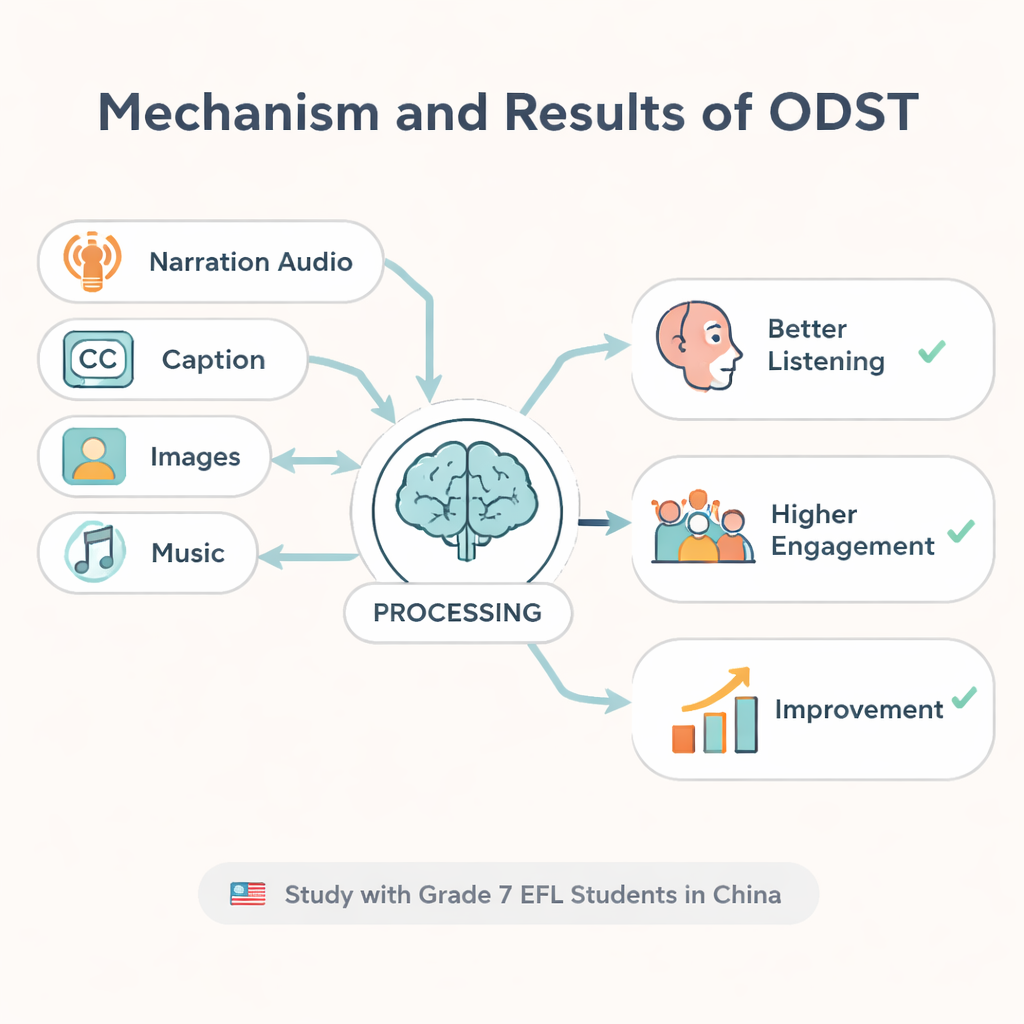 Mechanism and Results of ODST

Narration Audio

CC Caption

Images

Music

PROCESSING

Better Listening

Higher Engagement

Improvement

Study with Grade 7 EFL Students in China